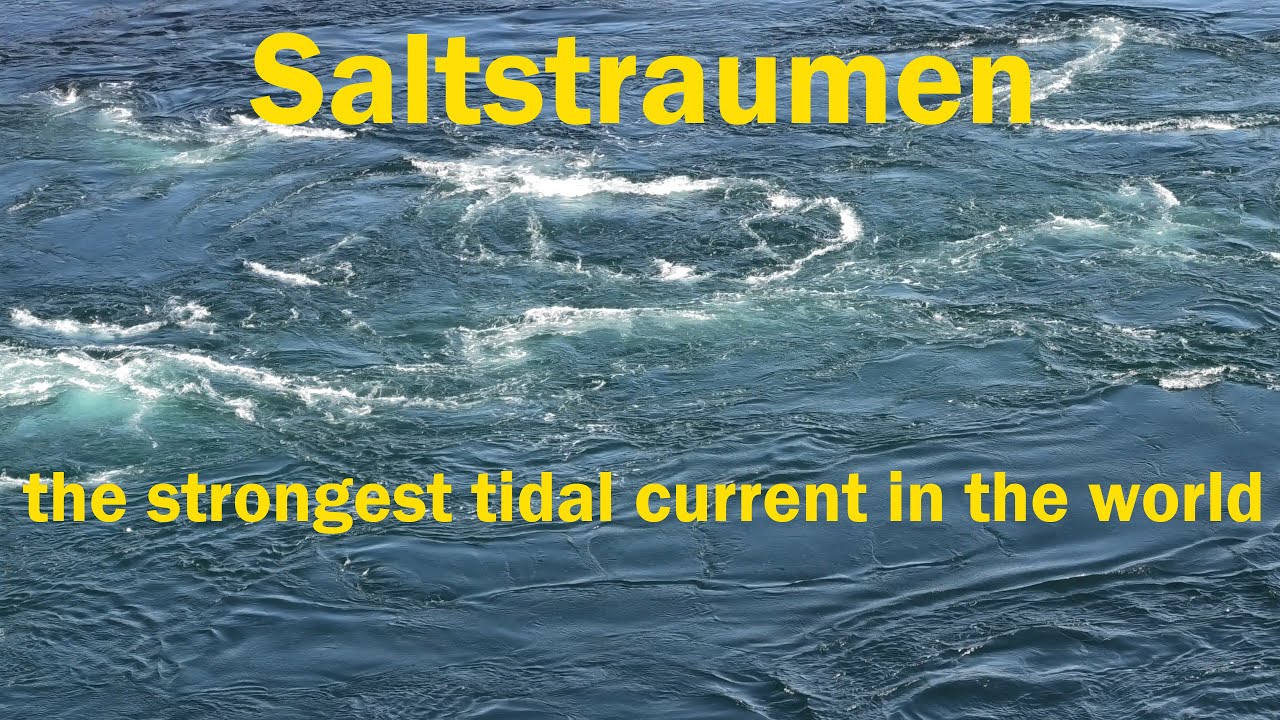 Saltstraumen

the strongest tidal current in the world